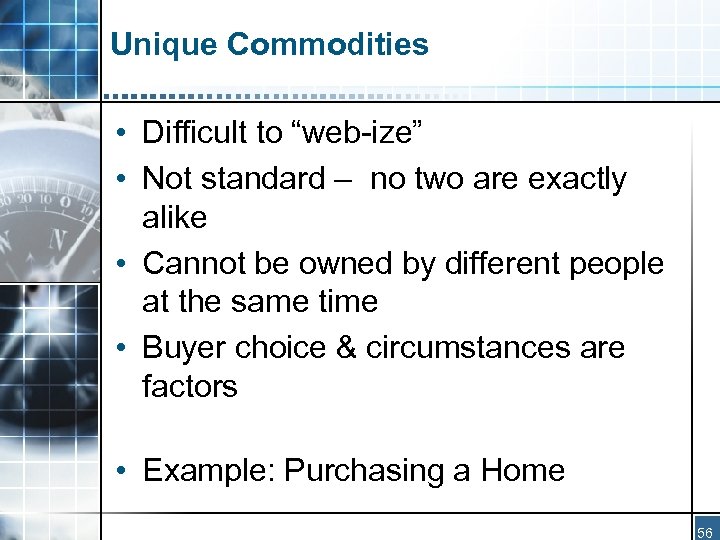 Unique Commodities

• Difficult to “web-ize”
• Not standard – no two are exactly alike
• Cannot be owned by different people at the same time
• Buyer choice & circumstances are factors

• Example: Purchasing a Home

56